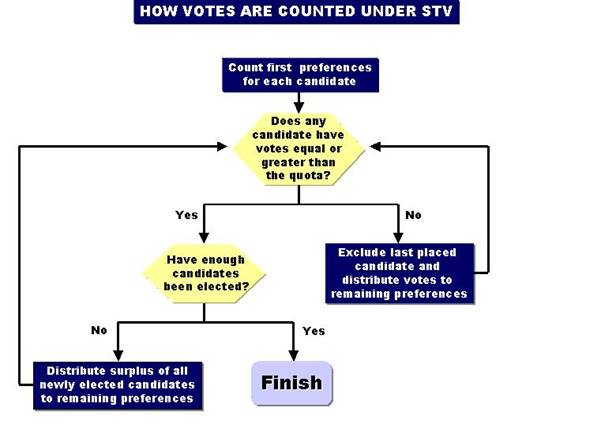 HOW VOTES ARE COUNTED UNDER STV

Count first preferences for each candidate

Does any candidate have votes equal or greater than the quota?

Yes

No

Have enough candidates been elected?

Exclude last placed candidate and distribute votes to remaining preferences

No

Yes

Distribute surplus of all newly elected candidates to remaining preferences

Finish